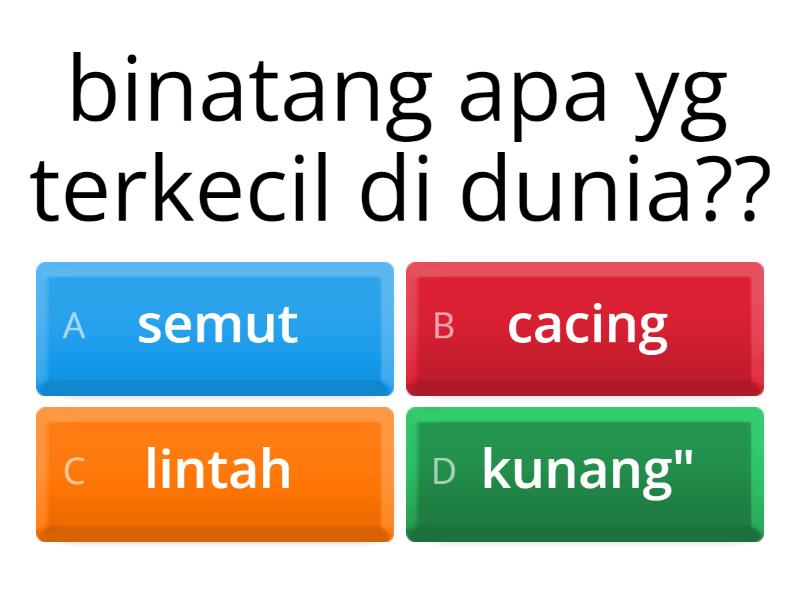 binatang apa yg terkecil di dunia??

A semut

B cacing

C lintah

D kunang"